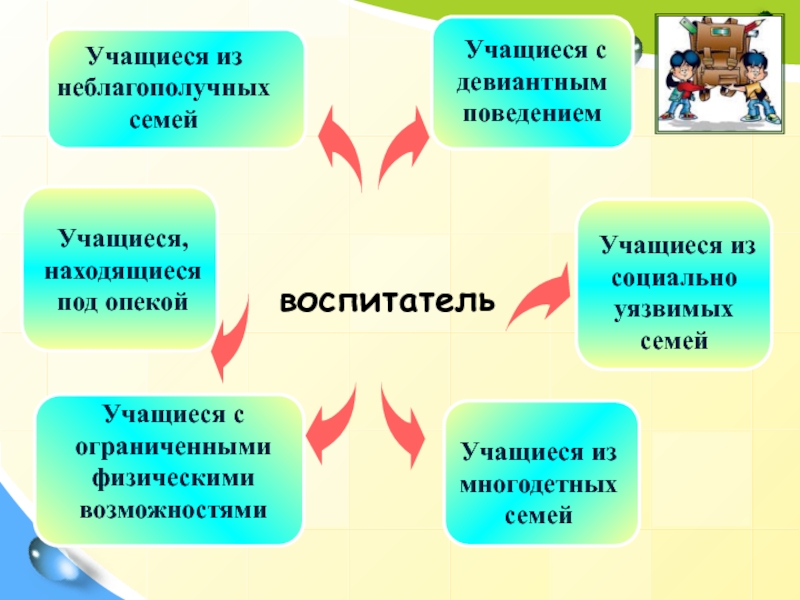 Учащиеся из неблагополучных семей

Учащиеся с девиантным поведением

Учащиеся, находящиеся под опекой

воспитатель

Учащиеся из социально уязвимых семей

Учащиеся с ограниченными физическими возможностями

Учащиеся из многодетных семей